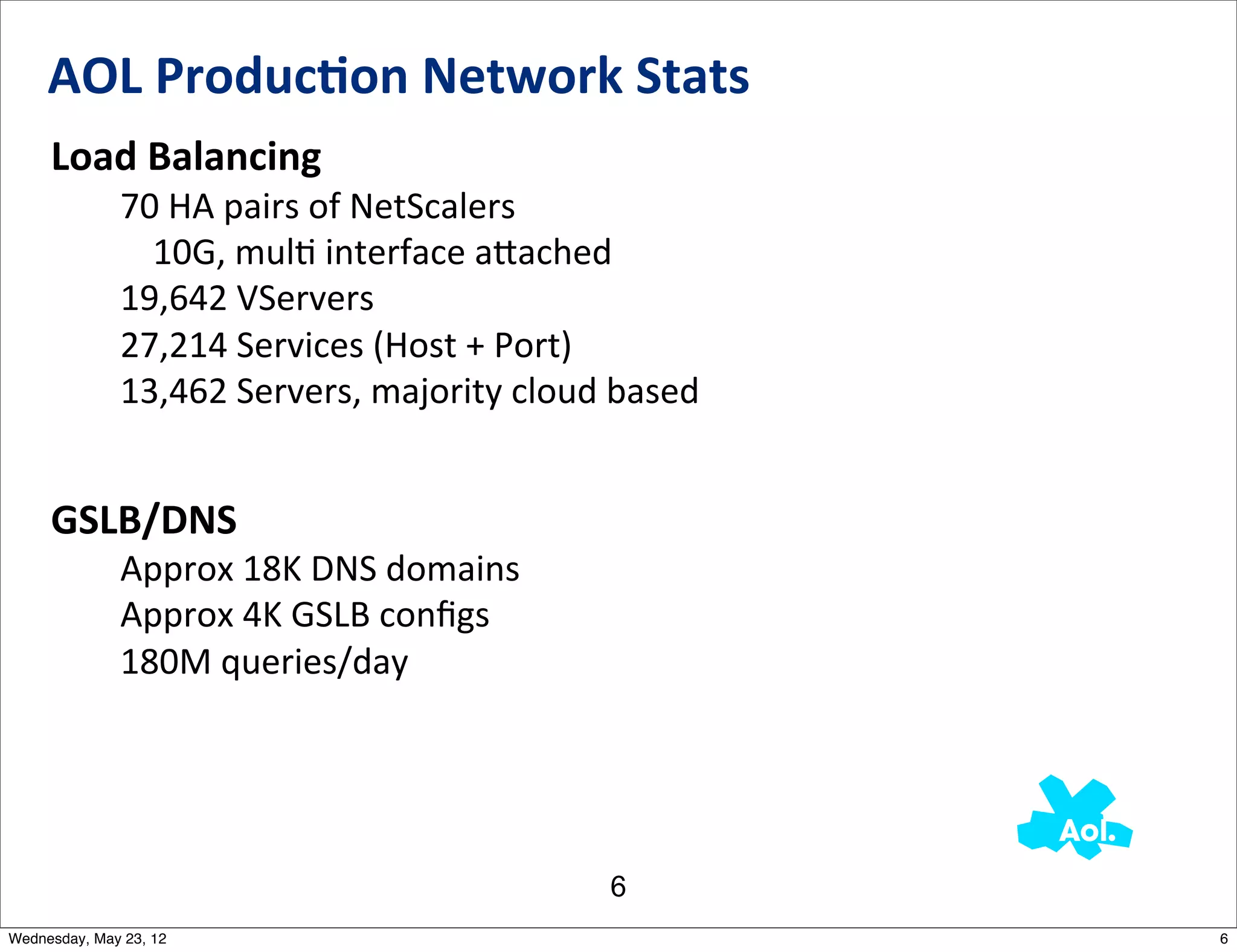 AOL Production Network Stats

Load Balancing

70 HA pairs of NetScalers

10G, multi interface attached

19,642 VServers

27,214 Services (Host + Port)

13,462 Servers, majority cloud based

GSLB/DNS

Approx 18K DNS domains

Approx 4K GSLB configs

180M queries/day

Aol.

6

Wednesday, May 23, 12

6